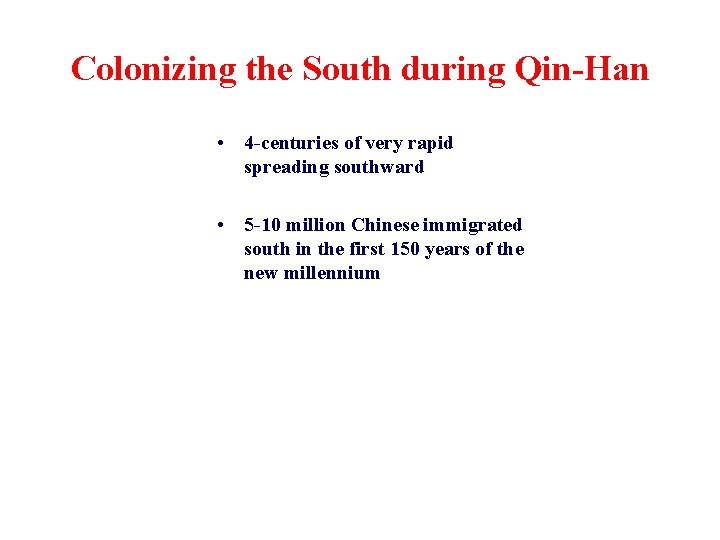 Colonizing the South during Qin-Han

• 4-centuries of very rapid spreading southward

• 5-10 million Chinese immigrated south in the first 150 years of the new millennium